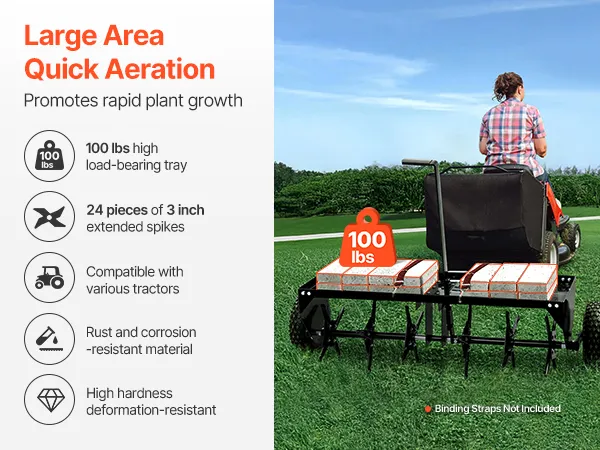 Large Area Quick Aeration

Promotes rapid plant growth

100 lbs

100 lbs high load-bearing tray

24 pieces of 3 inch extended spikes

Compatible with various tractors

Rust and corrosion -resistant material

High hardness deformation-resistant

100 lbs

Binding Straps Not Included